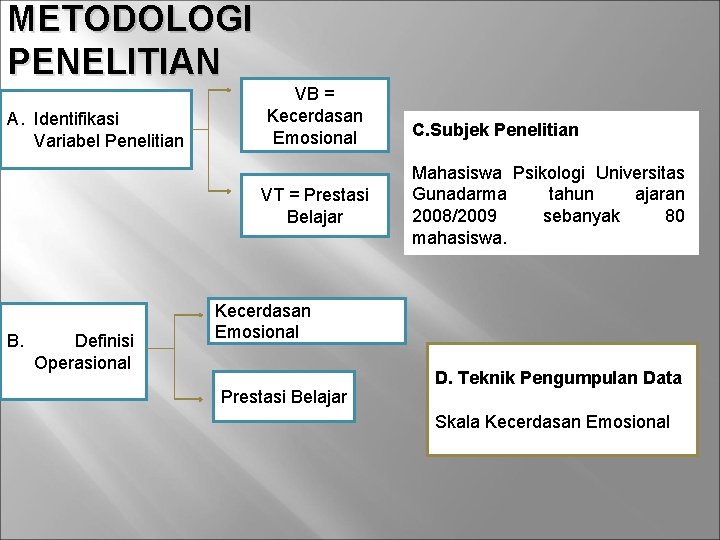 METODOLOGI PENELITIAN

A. Identifikasi Variabel Penelitian

VB = Kecerdasan Emosional

VT = Prestasi Belajar

C.Subjek Penelitian

Mahasiswa Psikologi Universitas Gunadarma tahun ajaran 2008/2009 sebanyak 80 mahasiswa.

B. Definisi Operasional

Kecerdasan Emosional

Prestasi Belajar

D. Teknik Pengumpulan Data

Skala Kecerdasan Emosional